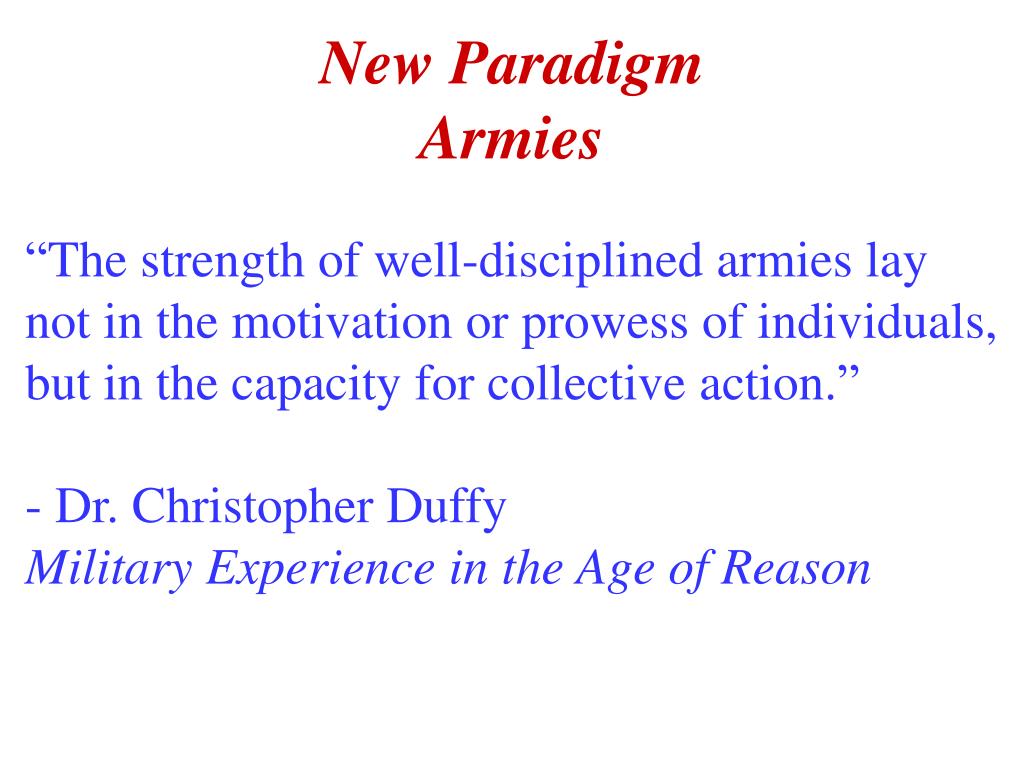 New Paradigm
Armies

“The strength of well-disciplined armies lay not in the motivation or prowess of individuals, but in the capacity for collective action.”

- Dr. Christopher Duffy
Military Experience in the Age of Reason